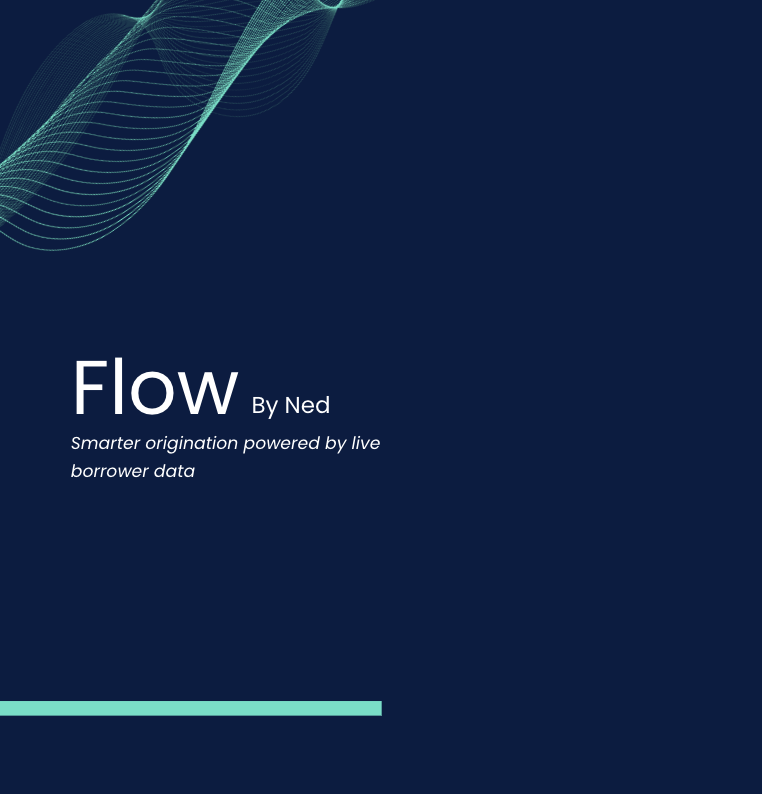 Flow By Ned

Smarter origination powered by live borrower data